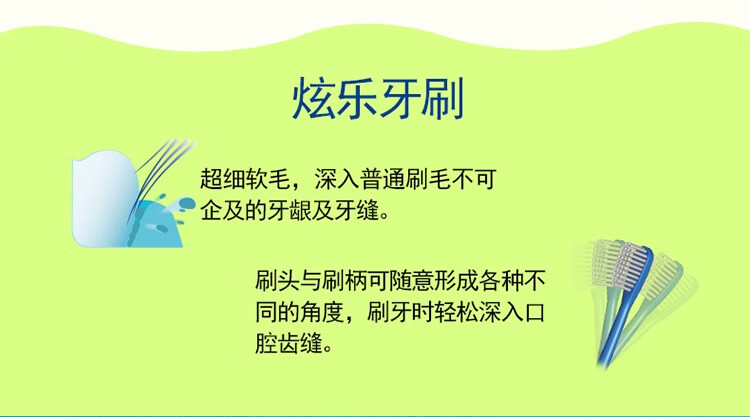 炫乐牙刷

超细软毛，深入普通刷毛不可企及的牙龈及牙缝。

刷头与刷柄可随意形成各种不同的角度，刷牙时轻松深入口腔齿缝。